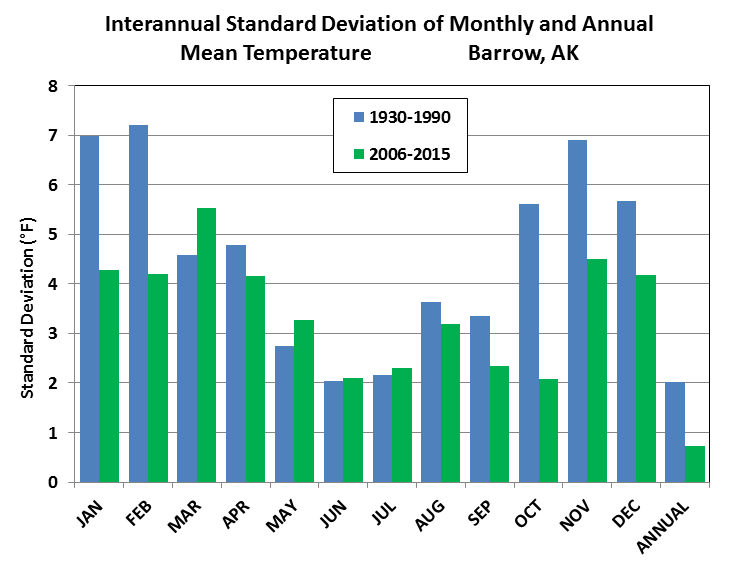 Interannual Standard Deviation of Monthly and Annual Mean Temperature Barrow, AK

1930-1990
2006-2015

Standard Deviation (°F)

8
7
6
5
4
3
2
1
0

JAN
FEB
MAR
APR
MAY
JUN
JUL
AUG
SEP
OCT
NOV
DEC
ANNUAL